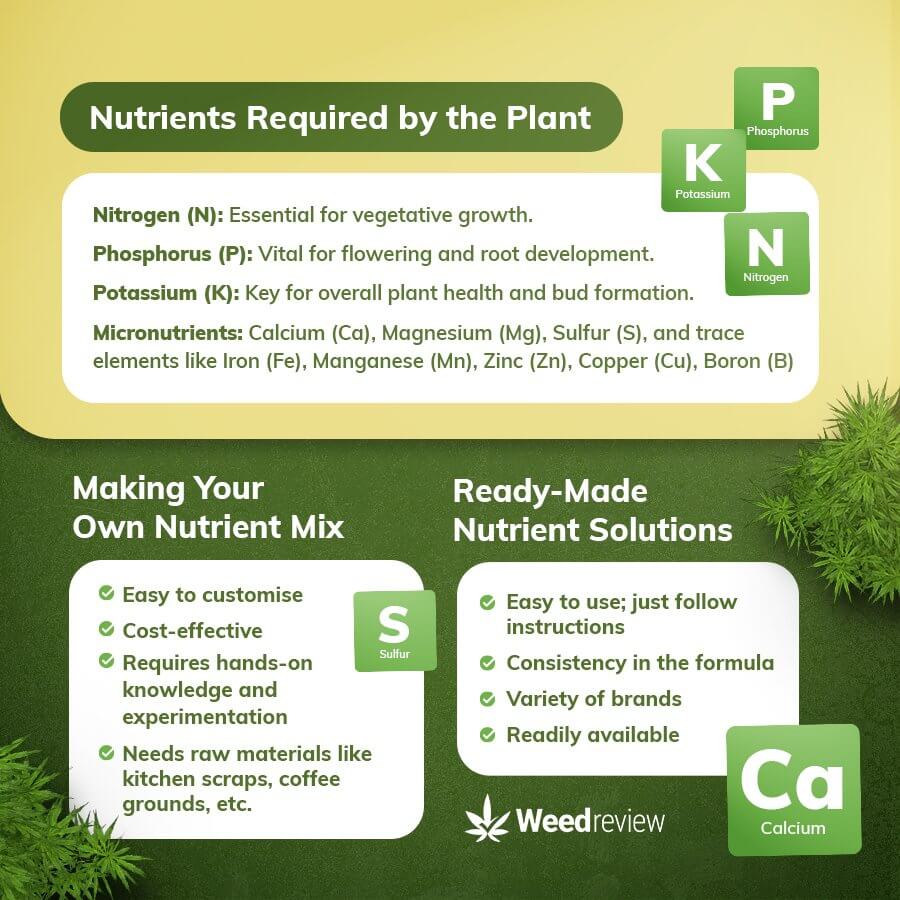 Nutrients Required by the Plant

P
Phosphorus

K
Potassium

N
Nitrogen

Nitrogen (N): Essential for vegetative growth.

Phosphorus (P): Vital for flowering and root development.

Potassium (K): Key for overall plant health and bud formation.

Micronutrients: Calcium (Ca), Magnesium (Mg), Sulfur (S), and trace elements like Iron (Fe), Manganese (Mn), Zinc (Zn), Copper (Cu), Boron (B)

Making Your Own Nutrient Mix

Easy to customise

Cost-effective

Requires hands-on knowledge and experimentation

Needs raw materials like kitchen scraps, coffee grounds, etc.

S
Sulfur

Ready-Made Nutrient Solutions

Easy to use; just follow instructions

Consistency in the formula

Variety of brands

Readily available

Ca
Calcium

Weedreview